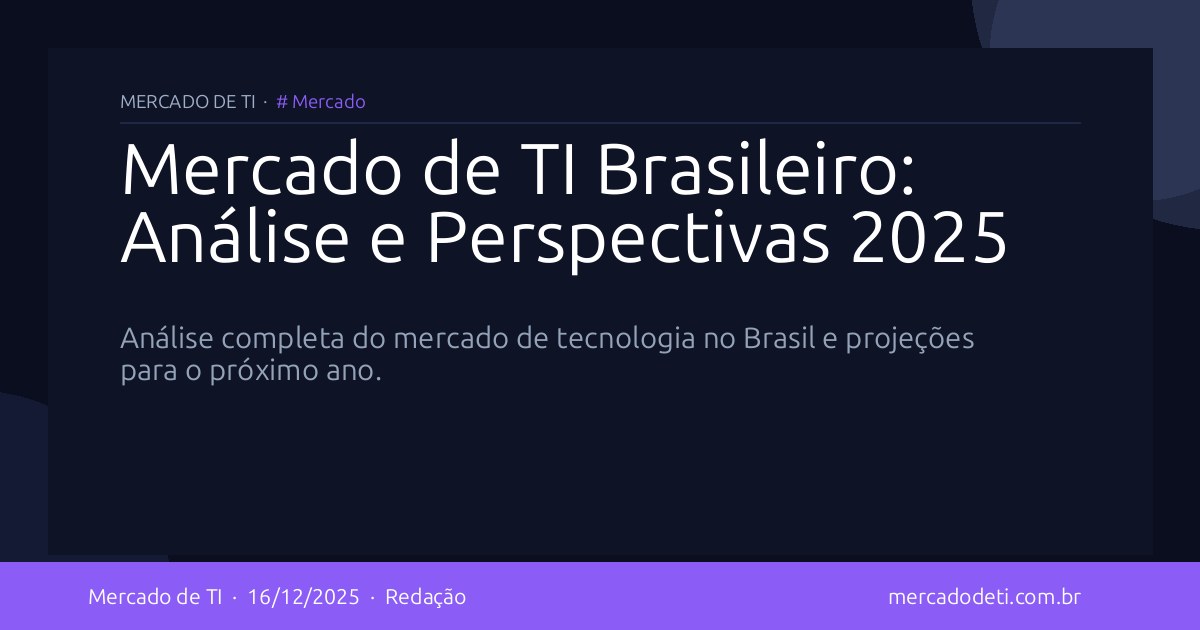 MERCADO DE TI · # Mercado

Mercado de TI Brasileiro: Análise e Perspectivas 2025

Análise completa do mercado de tecnologia no Brasil e projeções para o próximo ano.

Mercado de TI · 16/12/2025 · Redação

mercadodeti.com.br